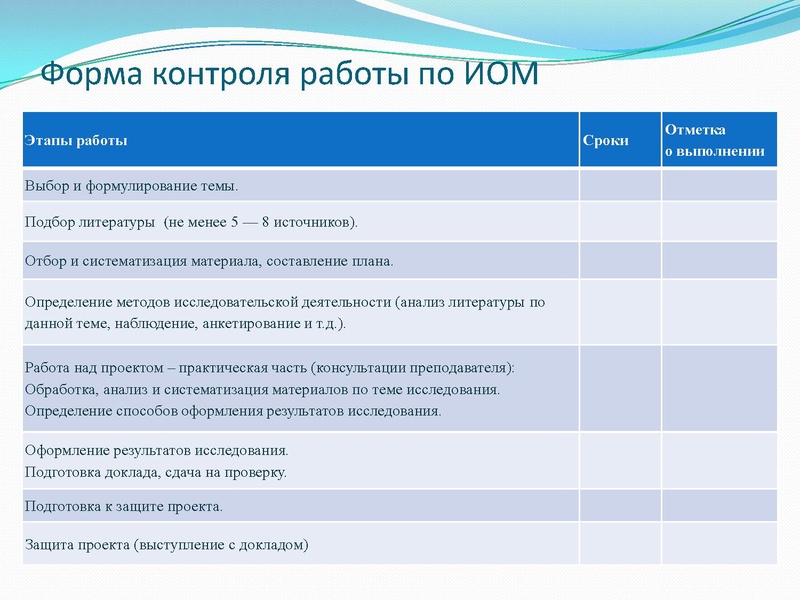 Форма контроля работы по ИОМ

| Этапы работы | Сроки | Отметка о выполнении |
|---|---|---|
| Выбор и формулирование темы. | | |
| Подбор литературы (не менее 5 — 8 источников). | | |
| Отбор и систематизация материала, составление плана. | | |
| Определение методов исследовательской деятельности (анализ литературы по данной теме, наблюдение, анкетирование и т.д.). | | |
| Работа над проектом – практическая часть (консультации преподавателя): Обработка, анализ и систематизация материалов по теме исследования. Определение способов оформления результатов исследования. | | |
| Оформление результатов исследования. Подготовка доклада, сдача на проверку. | | |
| Подготовка к защите проекта. | | |
| Защита проекта (выступление с докладом) | | |